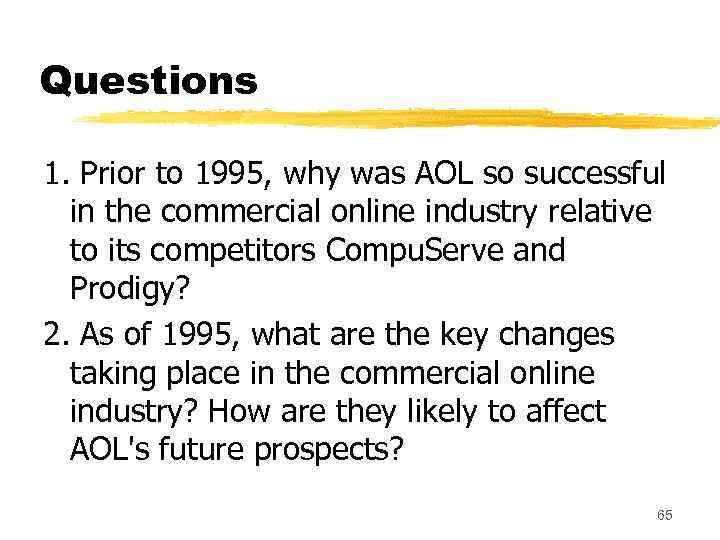 Questions

1. Prior to 1995, why was AOL so successful in the commercial online industry relative to its competitors CompuServe and Prodigy?

2. As of 1995, what are the key changes taking place in the commercial online industry? How are they likely to affect AOL's future prospects?

65